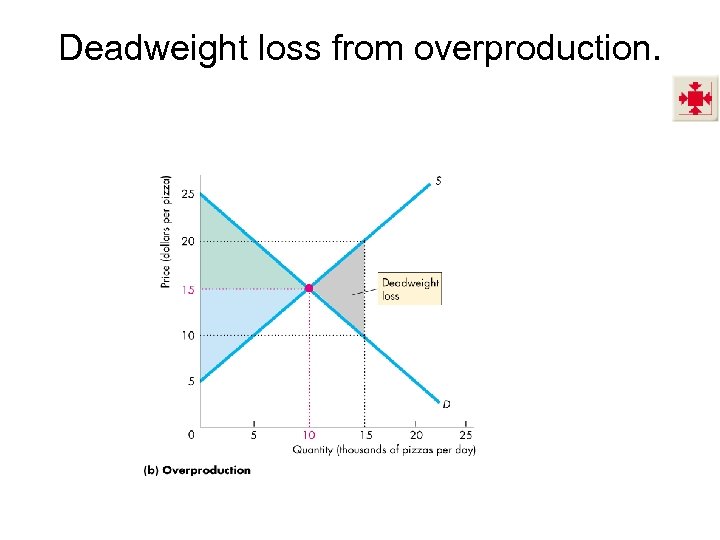 Deadweight loss from overproduction.

Price (dollars per pizza)

25

20

15

10

5

0

S

Deadweight loss

D

5

10

15

20

25

Quantity (thousands of pizzas per day)

(b) Overproduction